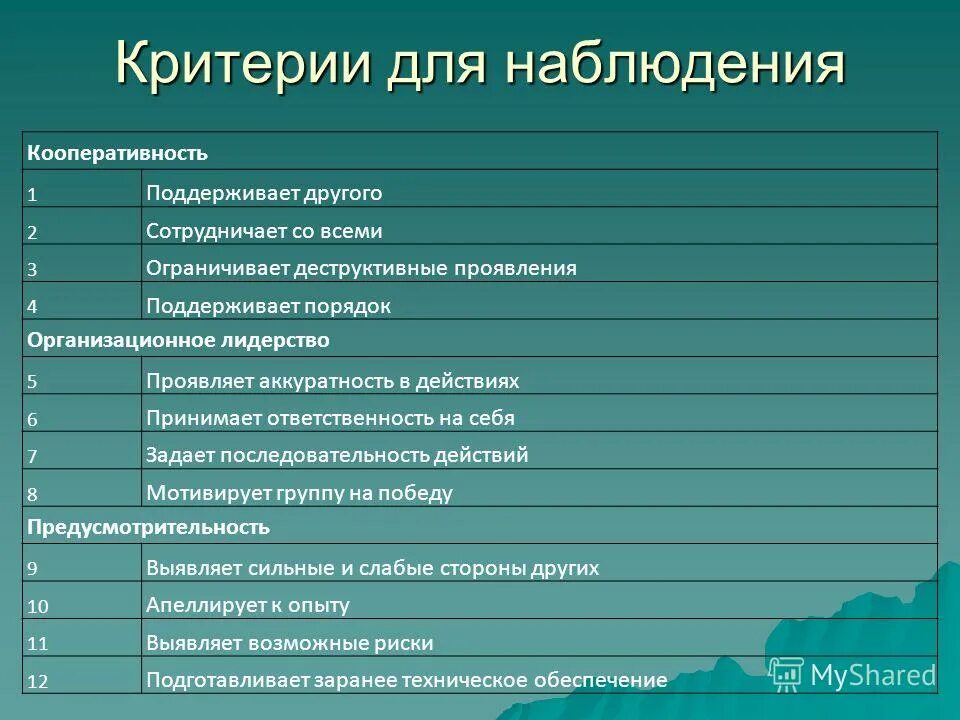 Критерии для наблюдения

| Кооперативность | |
|---|---|
| 1 | Поддерживает другого |
| 2 | Сотрудничает со всеми |
| 3 | Ограничивает деструктивные проявления |
| 4 | Поддерживает порядок |
| Организационное лидерство | |
| 5 | Проявляет аккуратность в действиях |
| 6 | Принимает ответственность на себя |
| 7 | Задает последовательность действий |
| 8 | Мотивирует группу на победу |
| Предусмотрительность | |
| 9 | Выявляет сильные и слабые стороны других |
| 10 | Апеллирует к опыту |
| 11 | Выявляет возможные риски |
| 12 | Подготавливает заранее техническое обеспечение |

MyShared